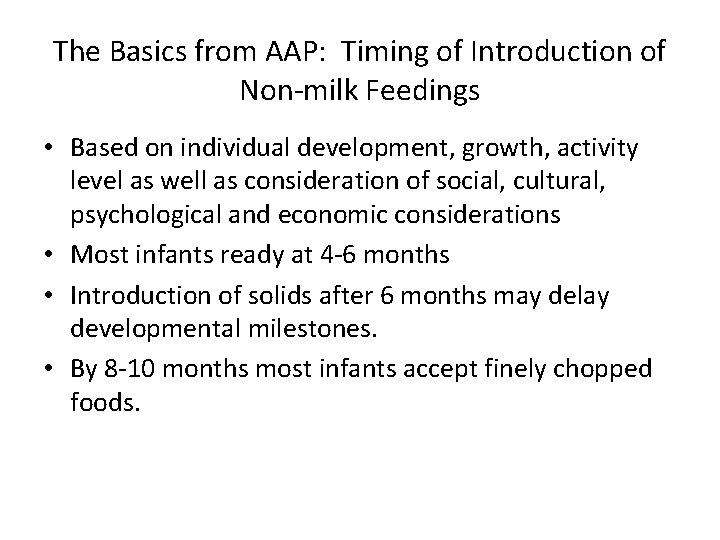 The Basics from AAP: Timing of Introduction of Non-milk Feedings

• Based on individual development, growth, activity level as well as consideration of social, cultural, psychological and economic considerations
• Most infants ready at 4-6 months
• Introduction of solids after 6 months may delay developmental milestones.
• By 8-10 months most infants accept finely chopped foods.